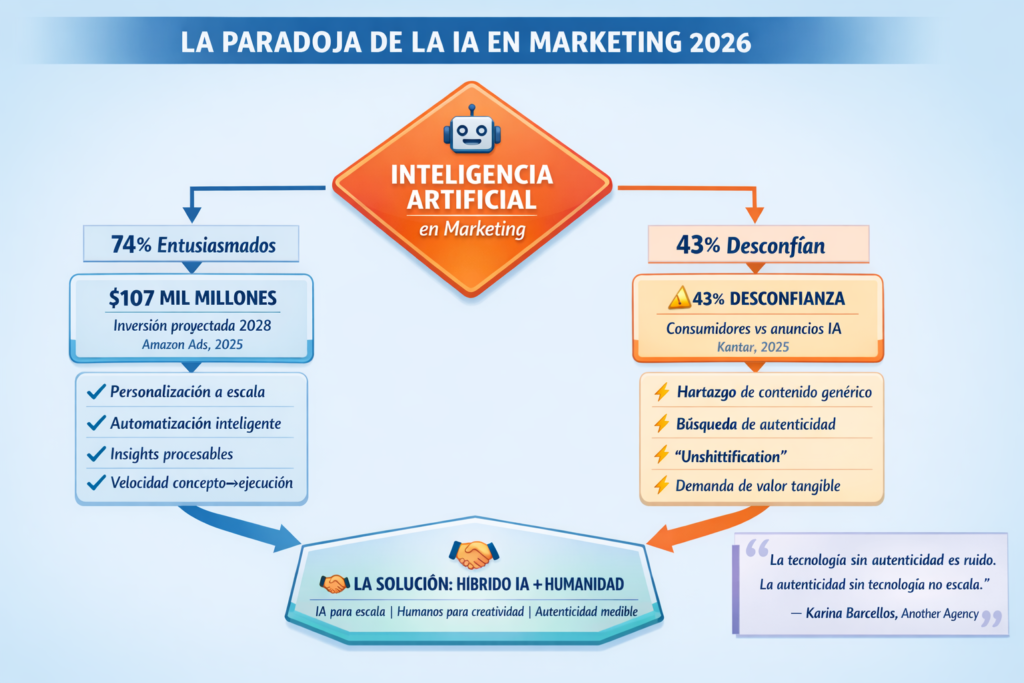 LA PARADOJA DE LA IA EN MARKETING 2026

INTELIGENCIA ARTIFICIAL
en Marketing

74% Entusiasmados

$107 MIL MILLONES
Inversión proyectada 2028
Amazon Ads, 2025

✓ Personalización a escala
✓ Automatización inteligente
✓ Insights procesables
✓ Velocidad concepto→ejecución

43% Desconfían

43% DESCONFIANZA
Consumidores vs anuncios IA
Kantar, 2025

Hartazgo de contenido genérico
Búsqueda de autenticidad
"Unshittification"
Demanda de valor tangible

LA SOLUCIÓN: HÍBRIDO IA + HUMANIDAD
IA para escala | Humanos para creatividad | Autenticidad medible

"La tecnología sin autenticidad es ruido. La autenticidad sin tecnología no escala."
— Karina Barcellos, Another Agency